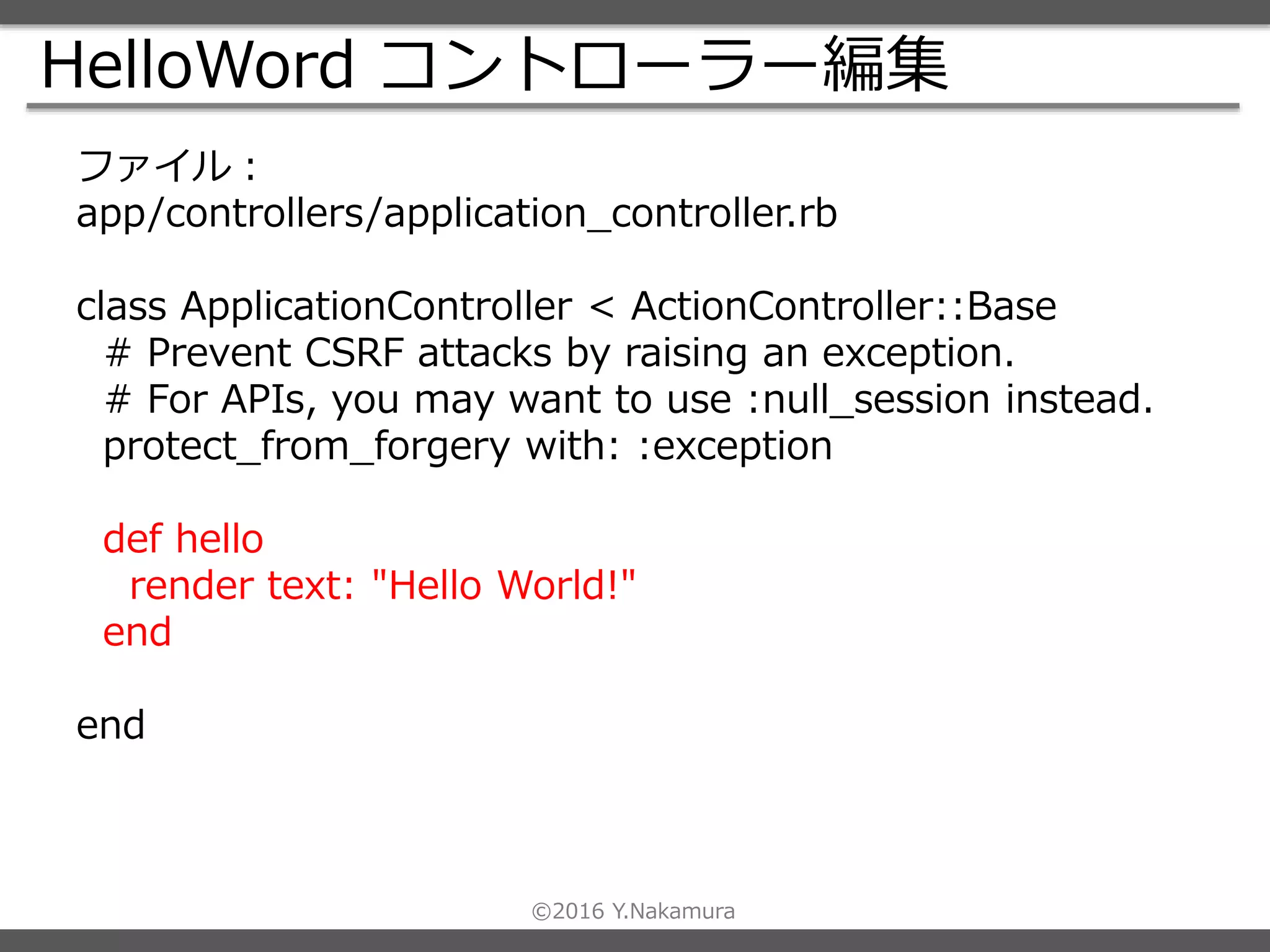 HelloWord コントローラー編集

ファイル：
app/controllers/application_controller.rb

class ApplicationController < ActionController::Base
  # Prevent CSRF attacks by raising an exception.
  # For APIs, you may want to use :null_session instead.
  protect_from_forgery with: :exception

  def hello
    render text: "Hello World!"
  end

end

©2016 Y.Nakamura